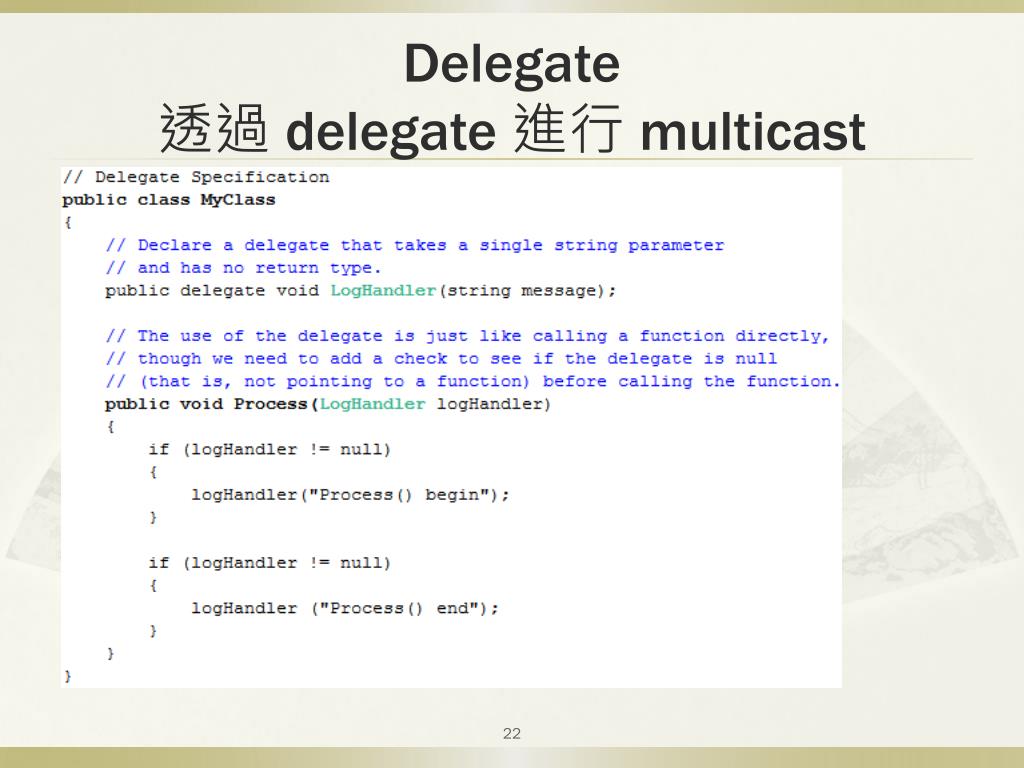 Delegate
透過 delegate 進行 multicast

// Delegate Specification
public class MyClass
{
    // Declare a delegate that takes a single string parameter
    // and has no return type.
    public delegate void LogHandler(string message);

    // The use of the delegate is just like calling a function directly,
    // though we need to add a check to see if the delegate is null
    // (that is, not pointing to a function) before calling the function.
    public void Process(LogHandler logHandler)
    {
        if (logHandler != null)
        {
            logHandler("Process() begin");
        }

        if (logHandler != null)
        {
            logHandler ("Process() end");
        }
    }
}

22